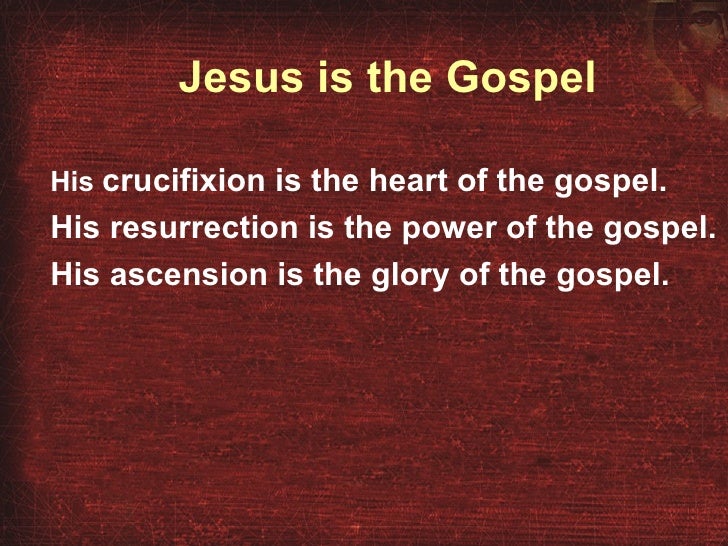 Jesus is the Gospel

His crucifixion is the heart of the gospel.
His resurrection is the power of the gospel.
His ascension is the glory of the gospel.